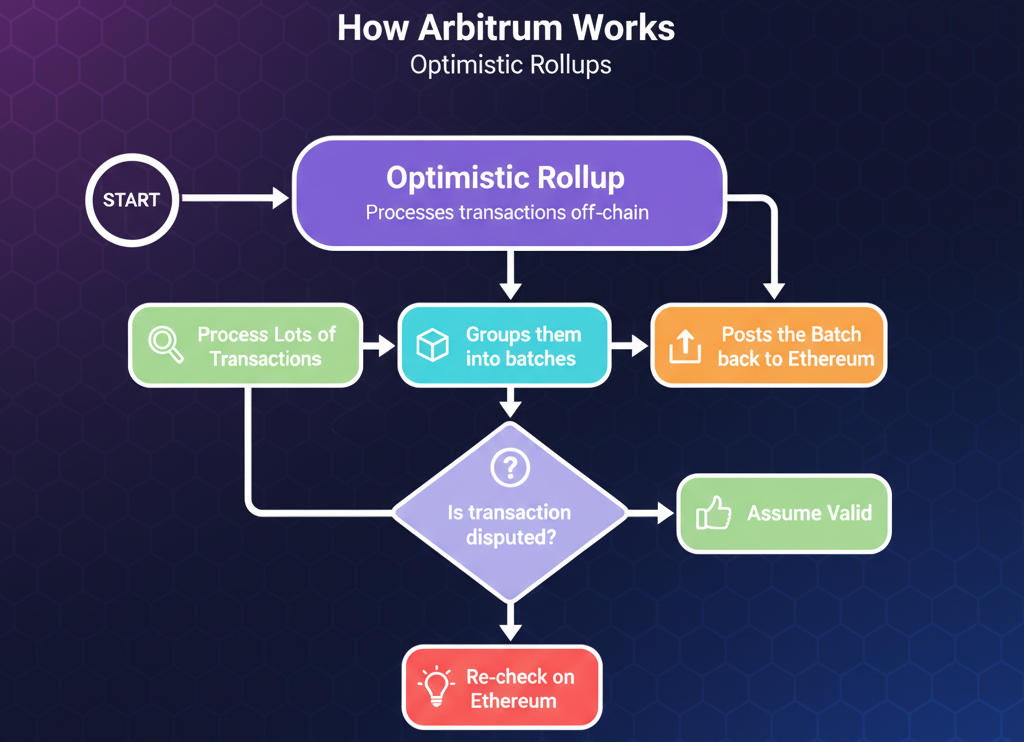 How Arbitrum Works
Optimistic Rollups

START

Optimistic Rollup
Processes transactions off-chain

Process Lots of Transactions

Groups them into batches

Posts the Batch back to Ethereum

?

Is transaction disputed?

Assume Valid

Re-check on Ethereum